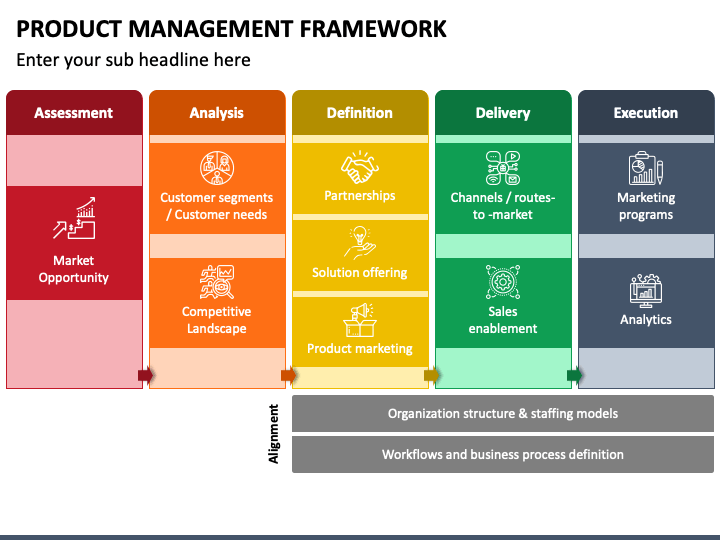 PRODUCT MANAGEMENT FRAMEWORK

Enter your sub headline here

Assessment

Market Opportunity

Analysis

Customer segments / Customer needs

Competitive Landscape

Definition

Partnerships

Solution offering

Product marketing

Delivery

Channels / routes-to -market

Sales enablement

Execution

Marketing programs

Analytics

Alignment

Organization structure & staffing models

Workflows and business process definition